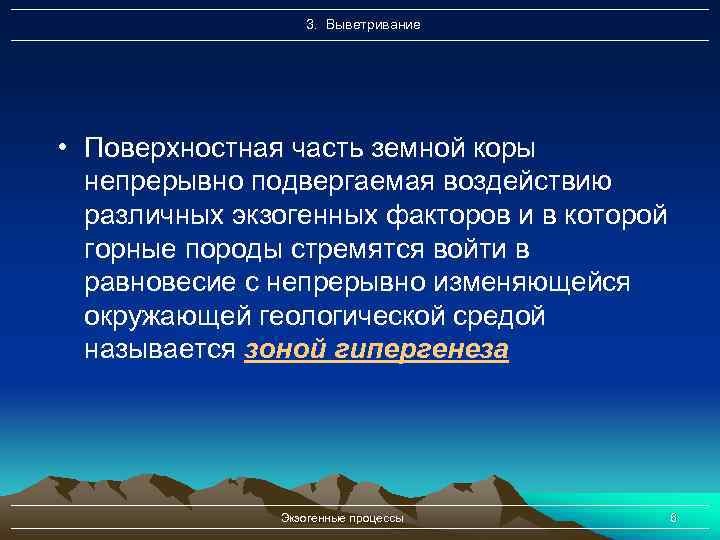 3. Выветривание

• Поверхностная часть земной коры непрерывно подвергаемая воздействию различных экзогенных факторов и в которой горные породы стремятся войти в равновесие с непрерывно изменяющейся окружающей геологической средой называется зоной гипергенеза

Экзогенные процессы

6